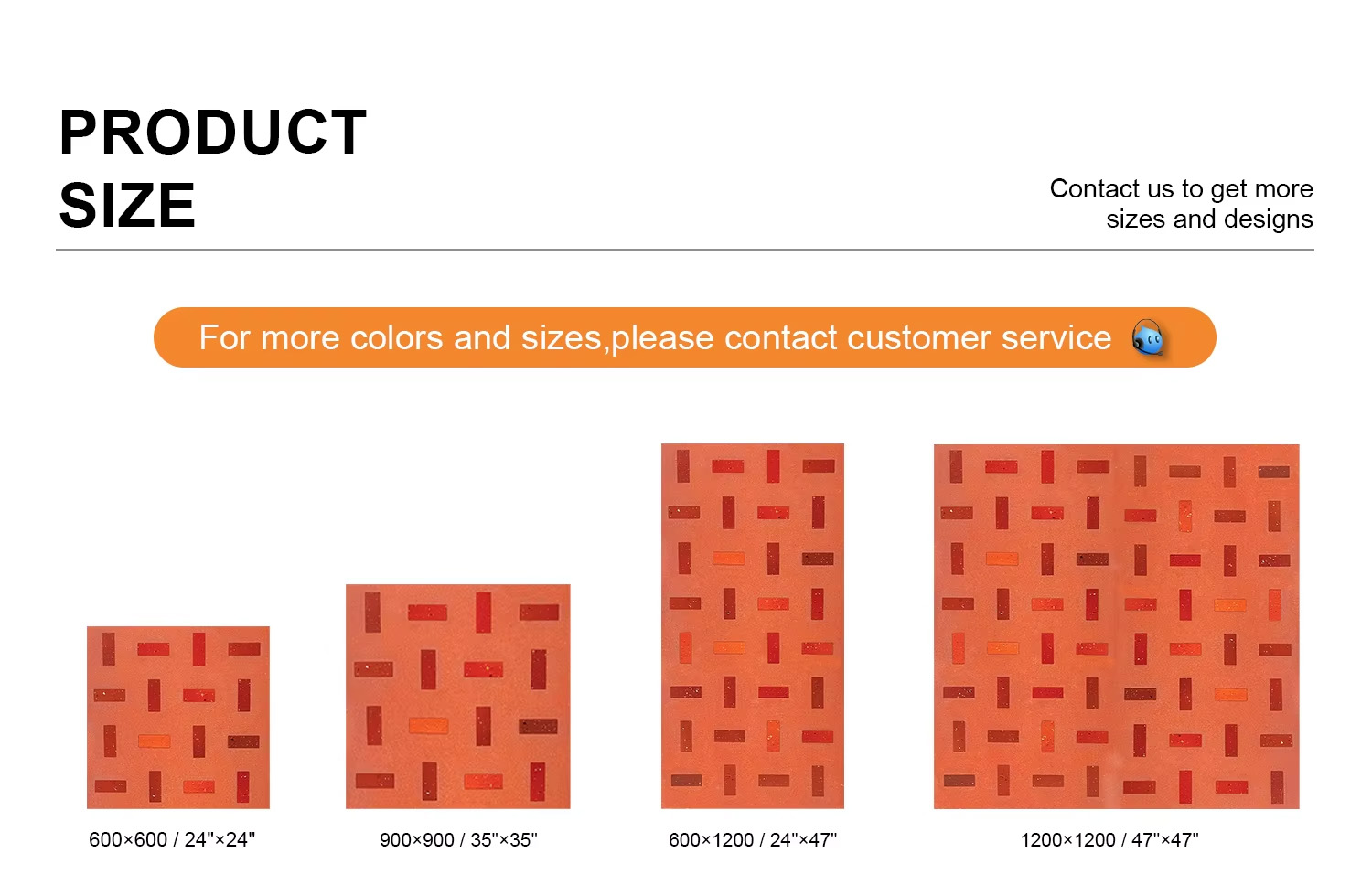 PRODUCT
SIZE

Contact us to get more sizes and designs

For more colors and sizes,please contact customer service

600×600 / 24"×24"

900×900 / 35"×35"

600×1200 / 24"×47"

1200×1200 / 47"×47"